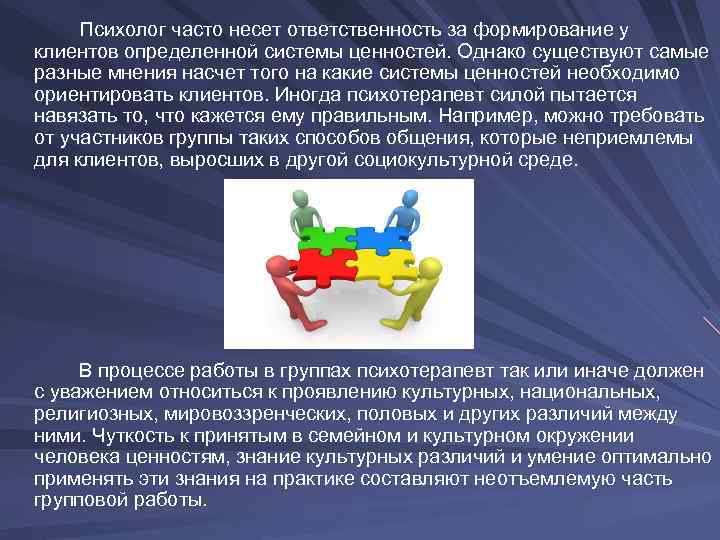 Психолог часто несет ответственность за формирование у клиентов определенной системы ценностей. Однако существуют самые разные мнения насчет того на какие системы ценностей необходимо ориентировать клиентов. Иногда психотерапевт силой пытается навязать то, что кажется ему правильным. Например, можно требовать от участников группы таких способов общения, которые неприемлемы для клиентов, выросших в другой социокультурной среде.

В процессе работы в группах психотерапевт так или иначе должен с уважением относиться к проявлению культурных, национальных, религиозных, мировоззренческих, половых и других различий между ними. Чуткость к принятым в семейном и культурном окружении человека ценностям, знание культурных различий и умение оптимально применять эти знания на практике составляют неотъемлемую часть групповой работы.